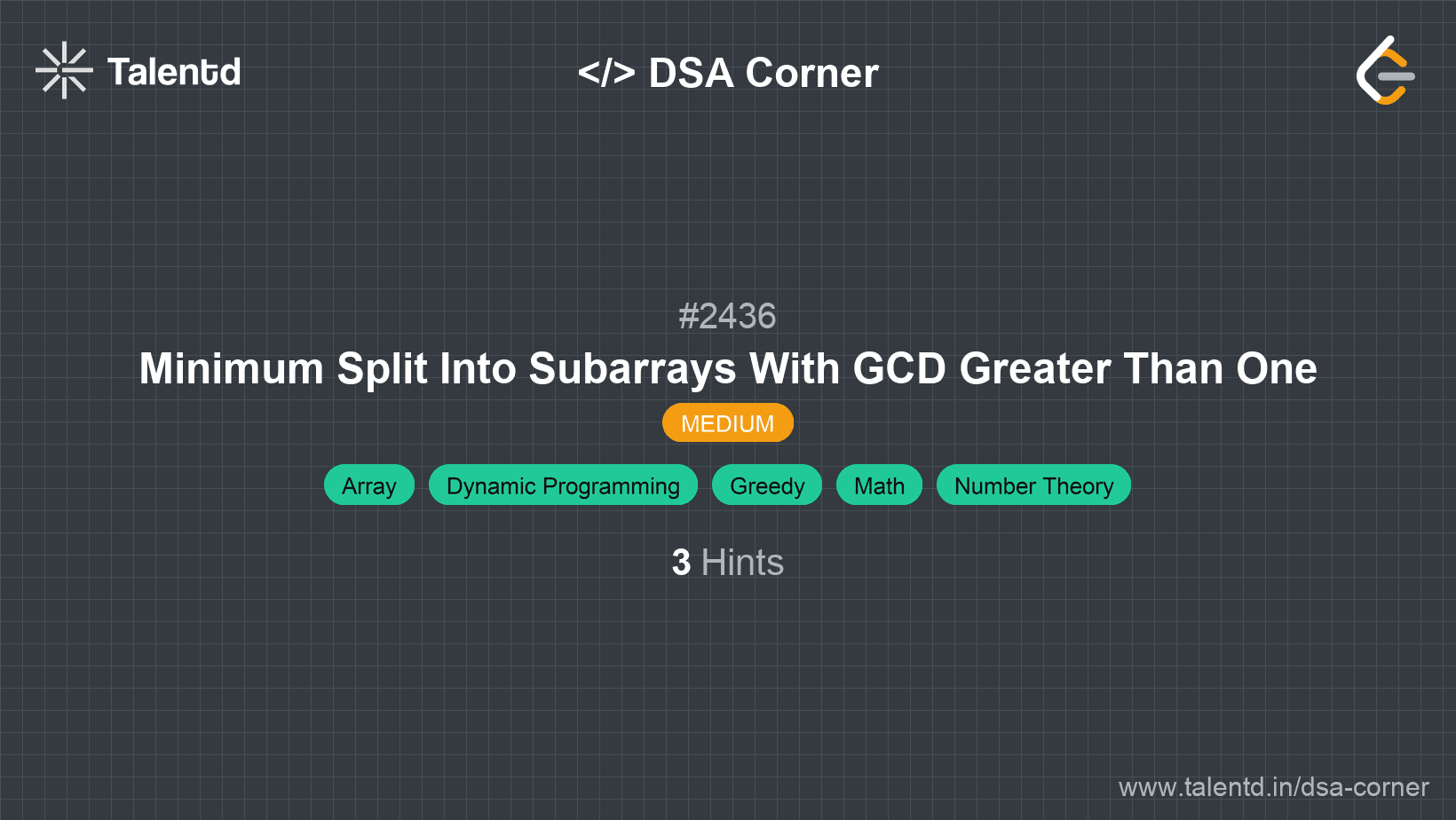 Talentd

</> DSA Corner

#2436

Minimum Split Into Subarrays With GCD Greater Than One

MEDIUM

Array Dynamic Programming Greedy Math Number Theory

3 Hints

www.talentd.in/dsa-corner